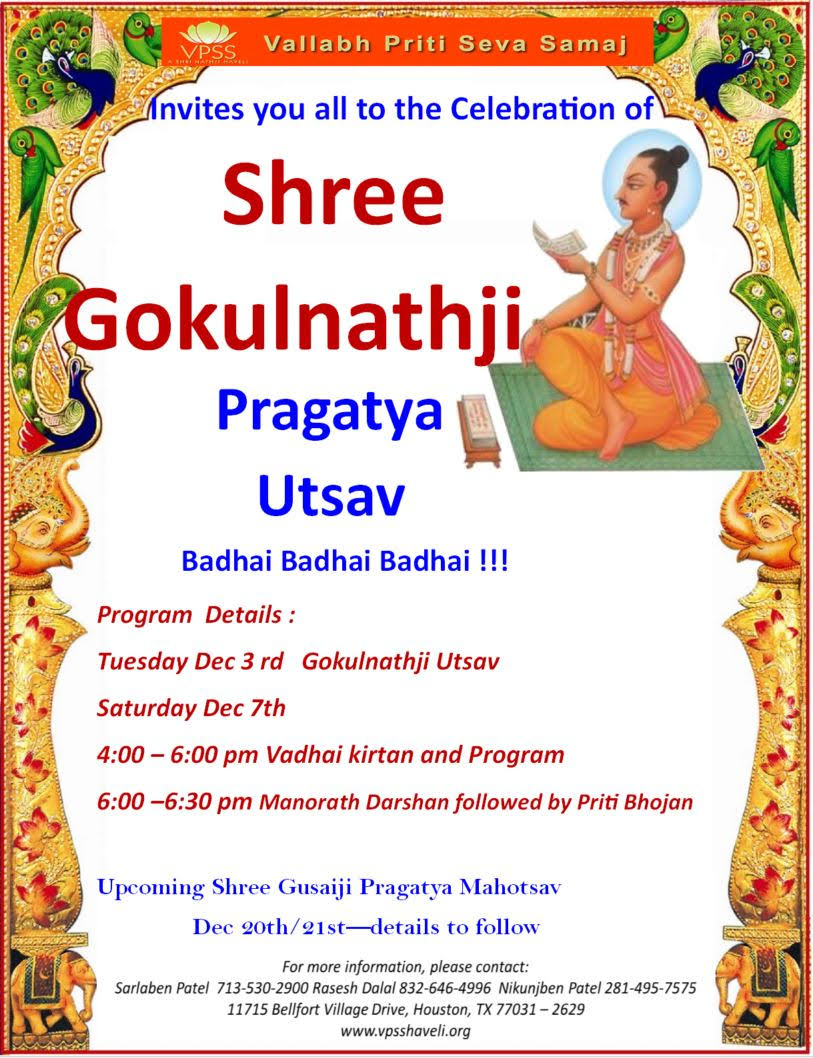 VPSS
A SHRI NATHJI HAVELI
Vallabh Priti Seva Samaj

Invites you all to the Celebration of

Shree Gokulnathji

Pragatya Utsav

Badhai Badhai Badhai !!!

Program Details :

Tuesday Dec 3 rd Gokulnathji Utsav

Saturday Dec 7th

4:00 – 6:00 pm Vadhai kirtan and Program

6:00 –6:30 pm Manorath Darshan followed by Priti Bhojan

Upcoming Shree Gusaiji Pragatya Mahotsav

Dec 20th/21st—details to follow

For more information, please contact:
Sarlaben Patel 713-530-2900 Rasesh Dalal 832-646-4996 Nikunjben Patel 281-495-7575
11715 Bellfort Village Drive, Houston, TX 77031 – 2629
www.vpsshaveli.org